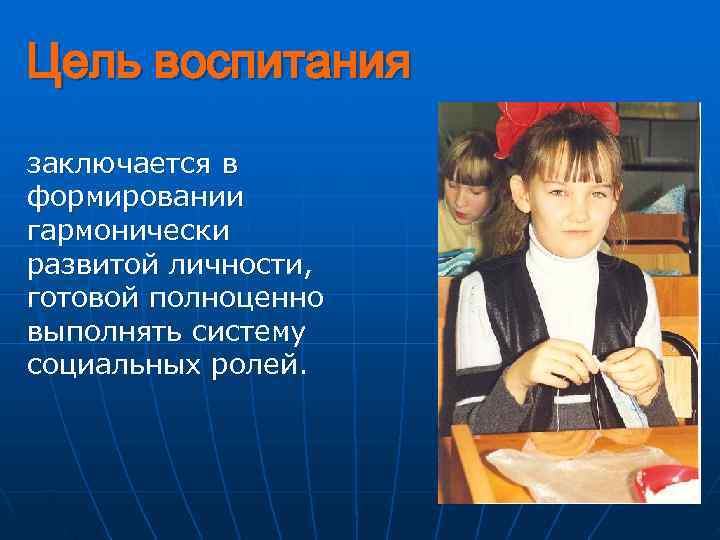 Цель воспитания

заключается в формировании гармонически развитой личности, готовой полноценно выполнять систему социальных ролей.